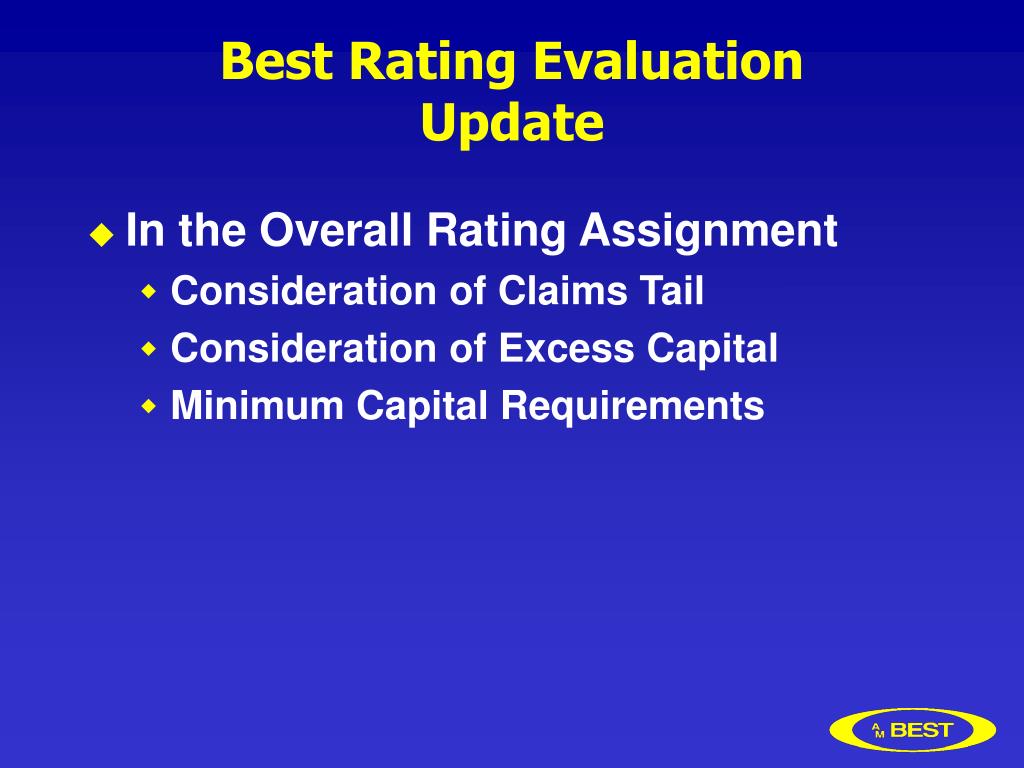 Best Rating Evaluation Update

In the Overall Rating Assignment

Consideration of Claims Tail

Consideration of Excess Capital

Minimum Capital Requirements

A M BEST